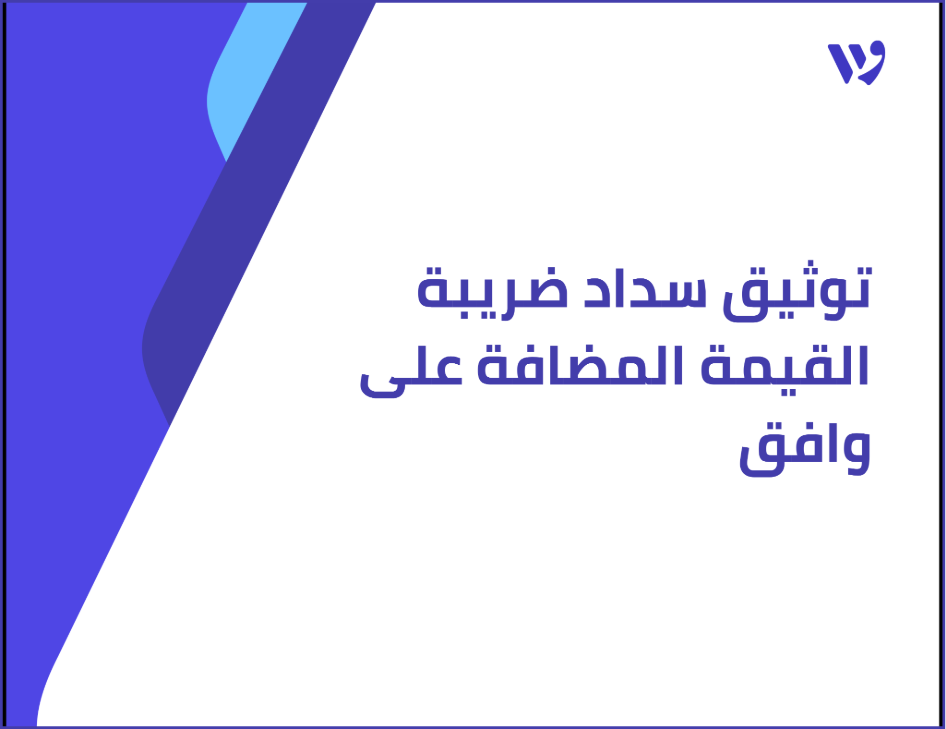 توثيق سداد ضريبة القيمة المضافة على وافق